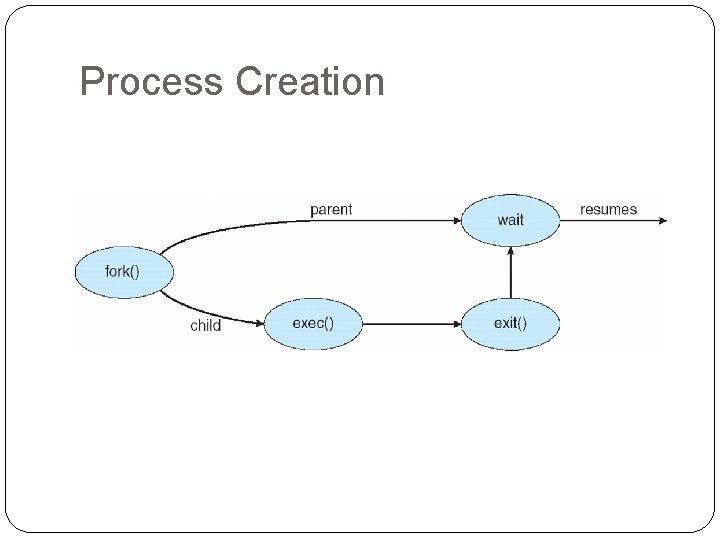 Process Creation

parent
wait
resumes
fork()
child
exec()
exit()